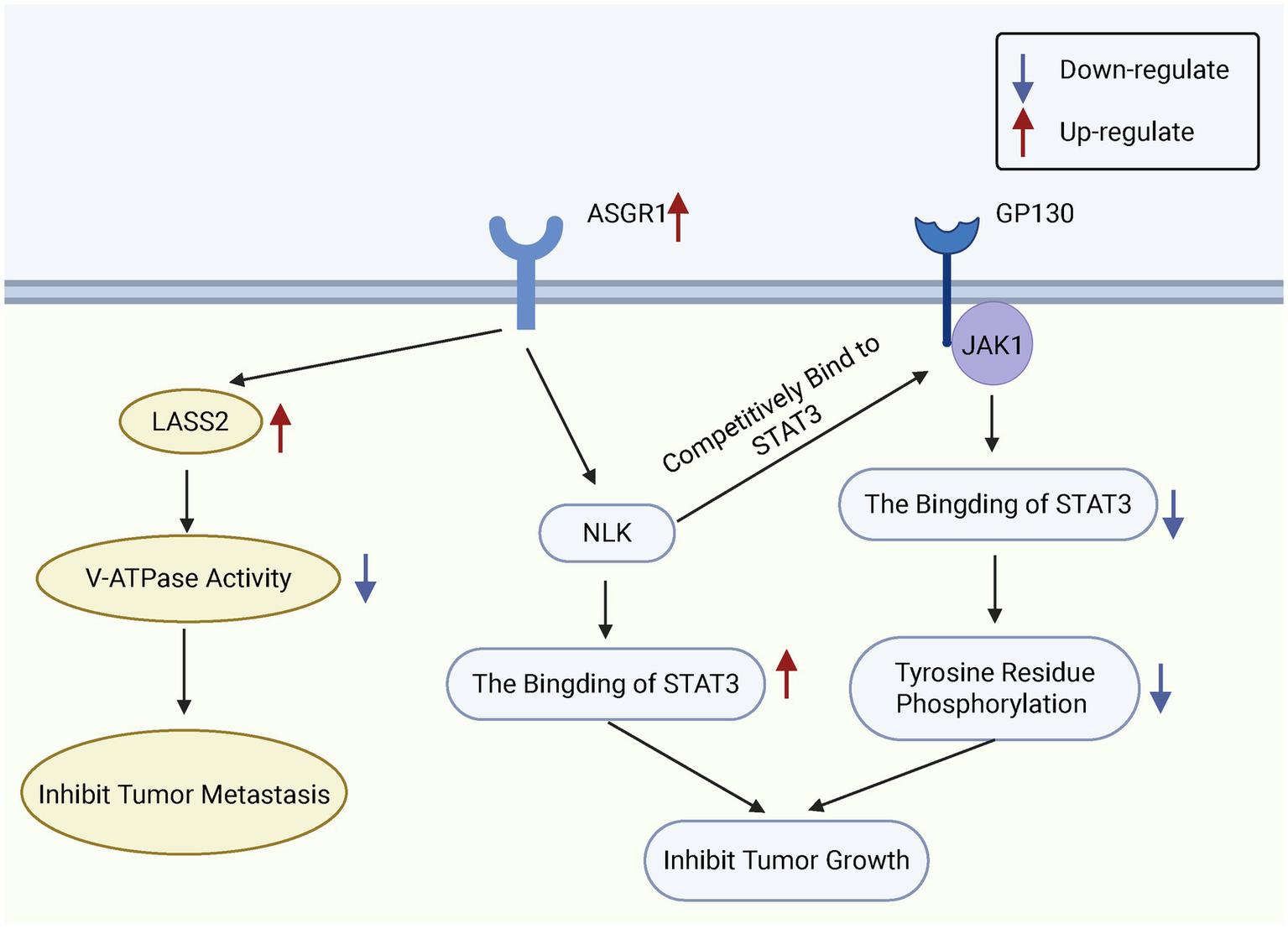 Down-regulate
Up-regulate

ASGR1

GP130

JAK1

LASS2

Competitively Bind to STAT3

NLK

The Bingding of STAT3

V-ATPase Activity

The Bingding of STAT3

Tyrosine Residue Phosphorylation

Inhibit Tumor Metastasis

Inhibit Tumor Growth